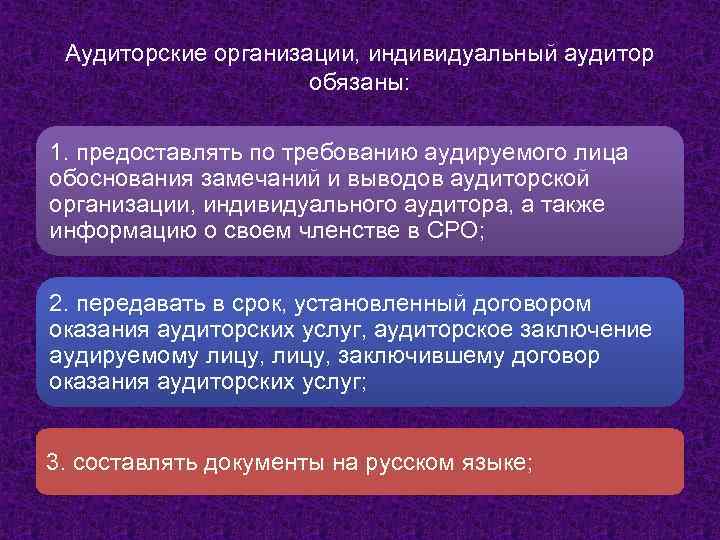 Аудиторские организации, индивидуальный аудитор обязаны:

1. предоставлять по требованию аудируемого лица обоснования замечаний и выводов аудиторской организации, индивидуального аудитора, а также информацию о своем членстве в СРО;

2. передавать в срок, установленный договором оказания аудиторских услуг, аудиторское заключение аудируемому лицу, лицу, заключившему договор оказания аудиторских услуг;

3. составлять документы на русском языке;